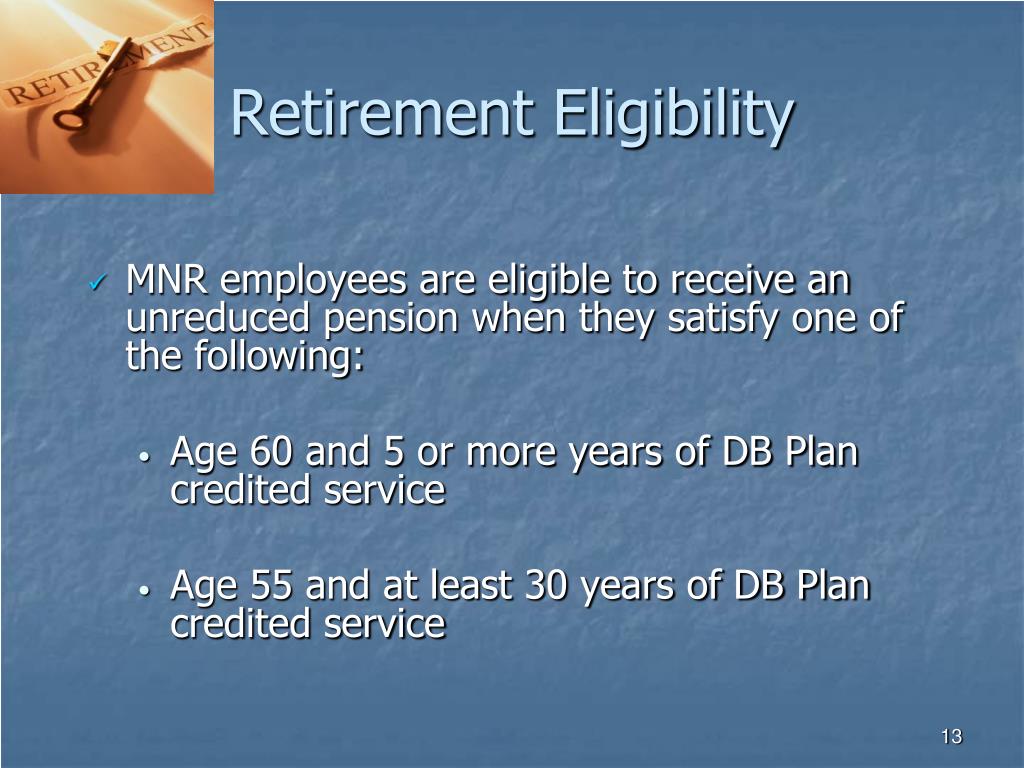 RETIREMENT

Retirement Eligibility

✓ MNR employees are eligible to receive an unreduced pension when they satisfy one of the following:

• Age 60 and 5 or more years of DB Plan credited service

• Age 55 and at least 30 years of DB Plan credited service

13